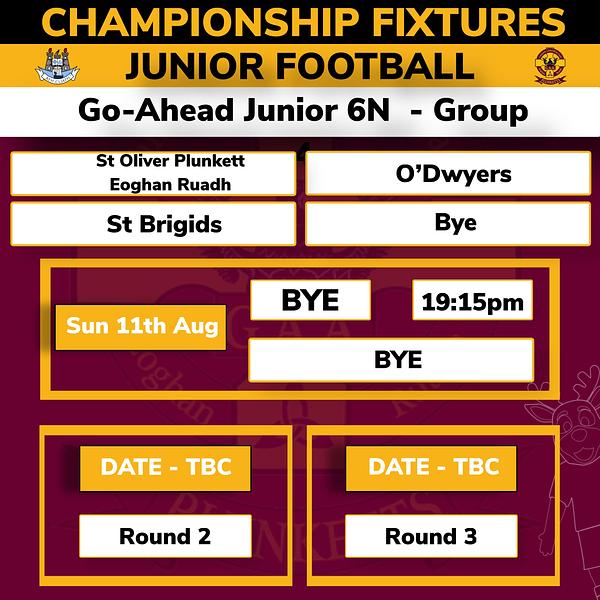 CHAMPIONSHIP FIXTURES

JUNIOR FOOTBALL

Go-Ahead Junior 6N - Group

St Oliver Plunkett Eoghan Ruadh

O'Dwyers

St Brigids

Bye

Sun 11th Aug

BYE

19:15pm

BYE

DATE - TBC

Round 2

DATE - TBC

Round 3